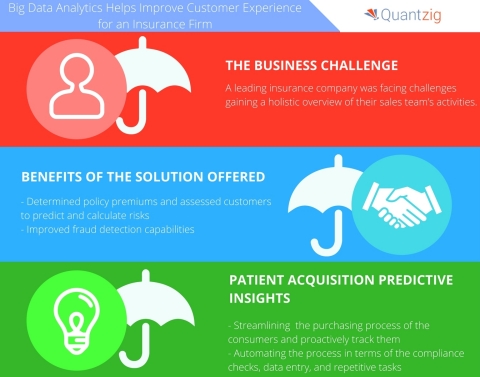 Big Data Analytics Helps Improve Customer Experience for an Insurance Firm

Quantzig

THE BUSINESS CHALLENGE

A leading insurance company was facing challenges gaining a holistic overview of their sales team's activities.

BENEFITS OF THE SOLUTION OFFERED

- Determined policy premiums and assessed customers to predict and calculate risks
- Improved fraud detection capabilities

PATIENT ACQUISITION PREDICTIVE INSIGHTS

- Streamlining the purchasing process of the consumers and proactively track them
- Automating the process in terms of the compliance checks, data entry, and repetitive tasks